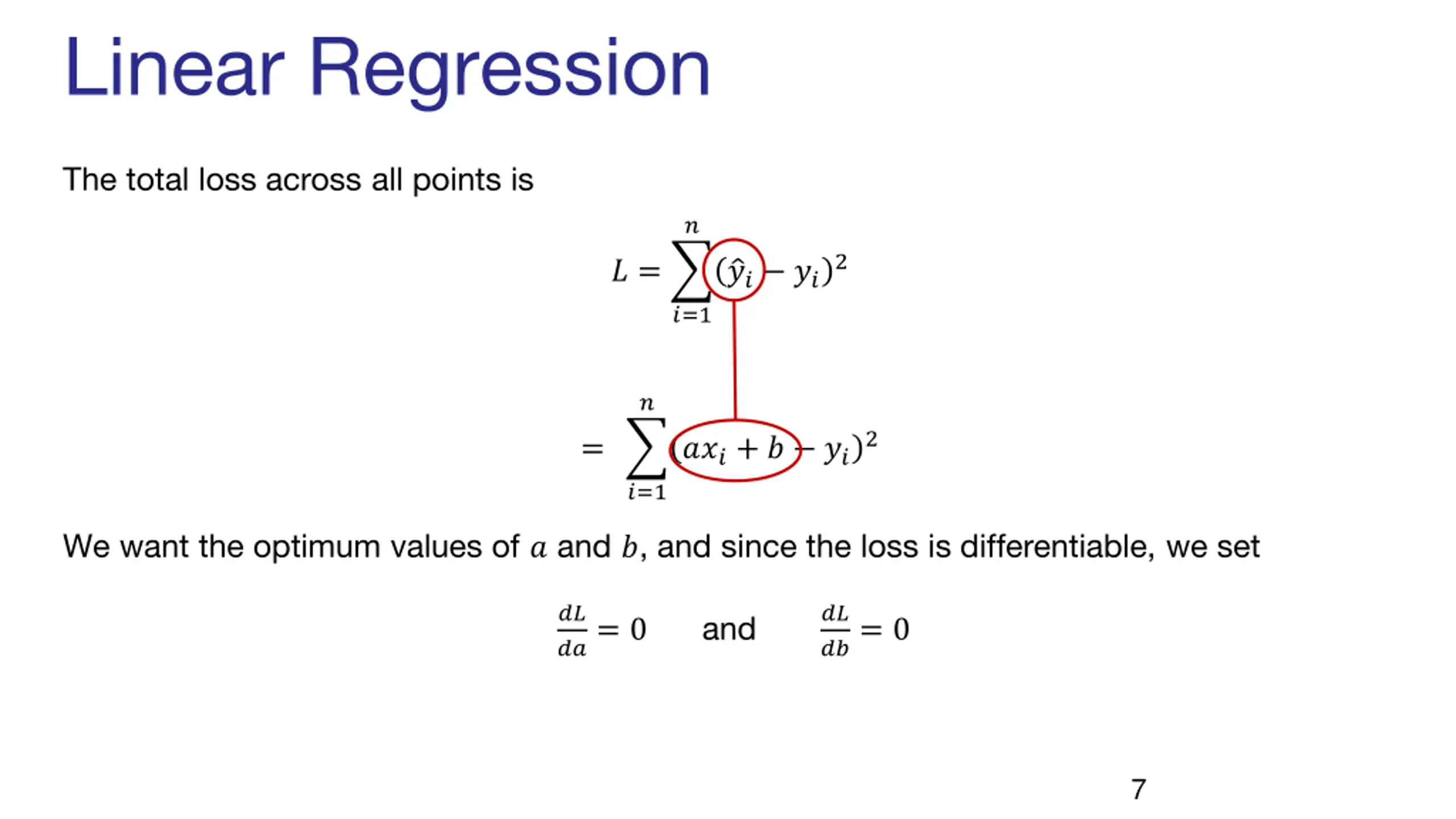 Linear Regression

The total loss across all points is

$L = \sum_{i=1}^{n} (\hat{y}_i - y_i)^2$

$= \sum_{i=1}^{n} (ax_i + b - y_i)^2$

We want the optimum values of $a$ and $b$, and since the loss is differentiable, we set

$\frac{dL}{da} = 0$ and $\frac{dL}{db} = 0$

7